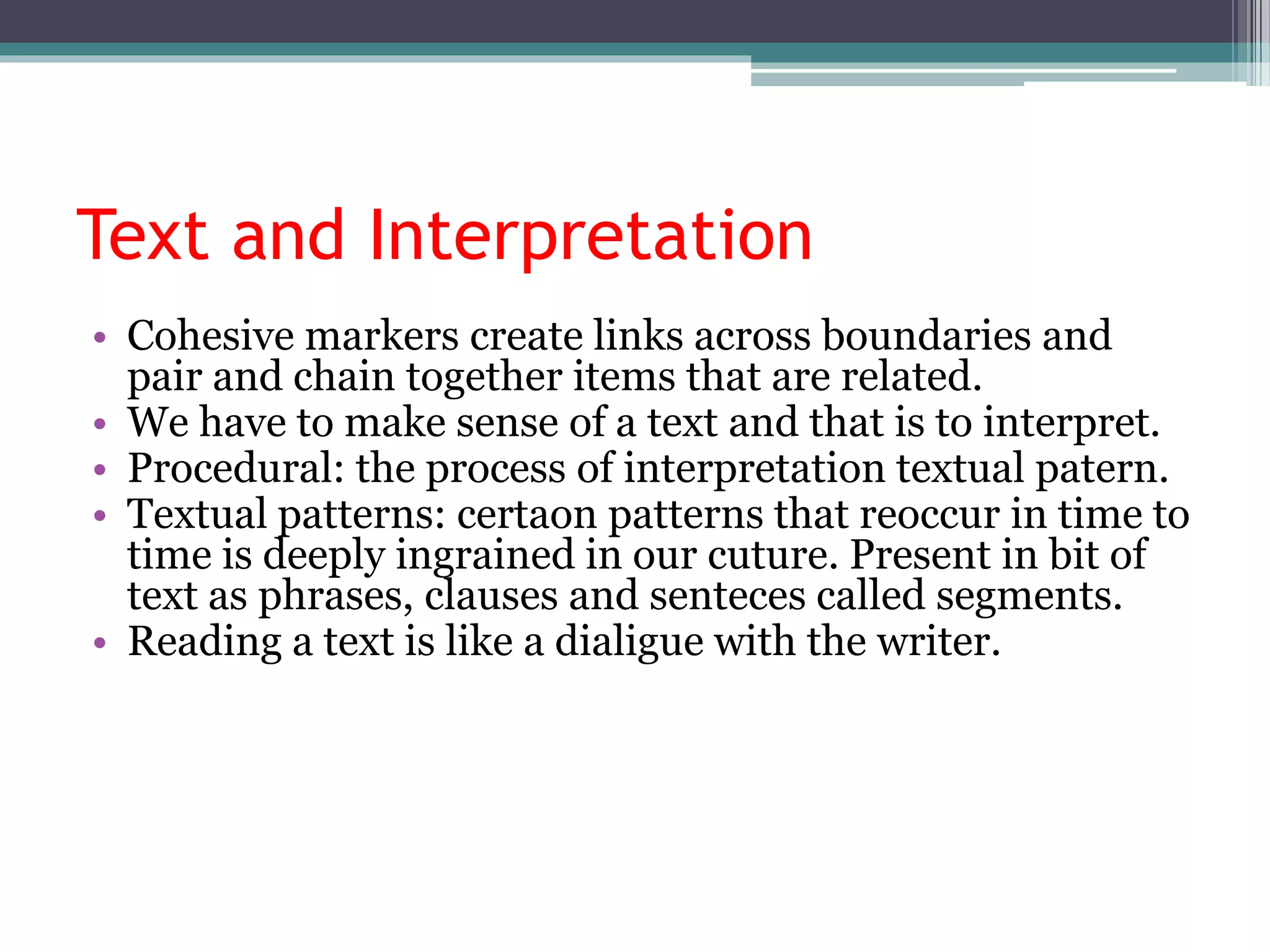 Text and Interpretation

• Cohesive markers create links across boundaries and pair and chain together items that are related.
• We have to make sense of a text and that is to interpret.
• Procedural: the process of interpretation textual patern.
• Textual patterns: certaon patterns that reoccur in time to time is deeply ingrained in our cuture. Present in bit of text as phrases, clauses and senteces called segments.
• Reading a text is like a dialigue with the writer.